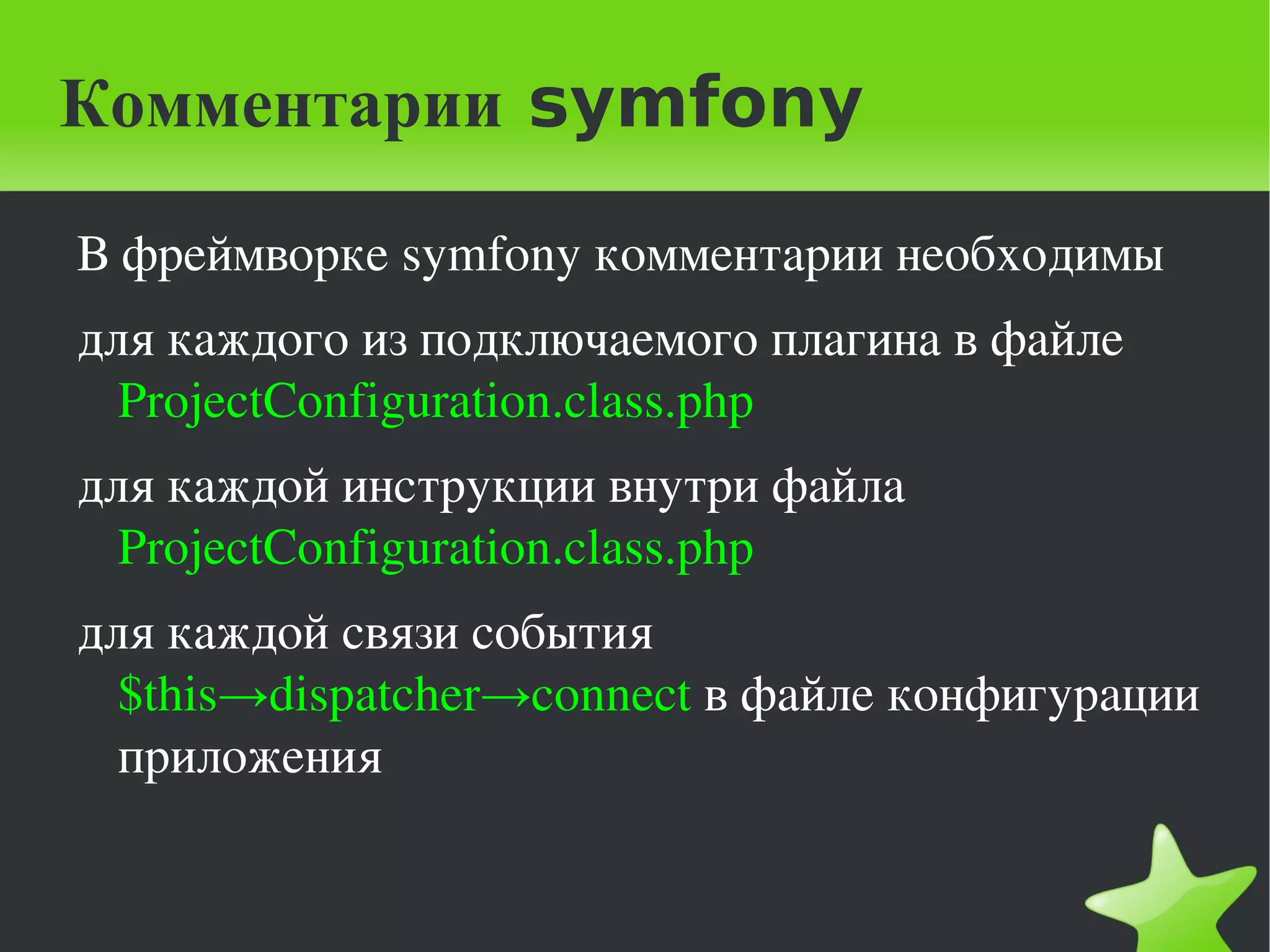 Комментарии symfony

В фреймворке symfony комментарии необходимы

для каждого из подключаемого плагина в файле ProjectConfiguration.class.php

для каждой инструкции внутри файла ProjectConfiguration.class.php

для каждой связи события $this→dispatcher→connect в файле конфигурации приложения